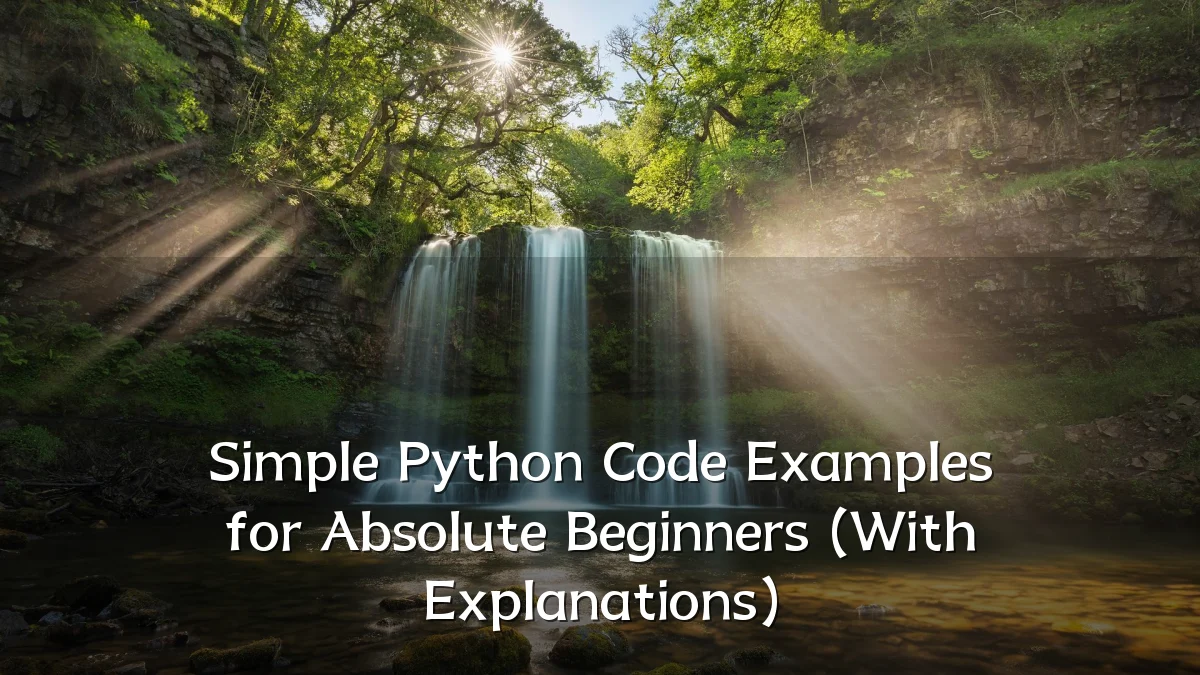 Simple Python Code Examples for Absolute Beginners (With Explanations)